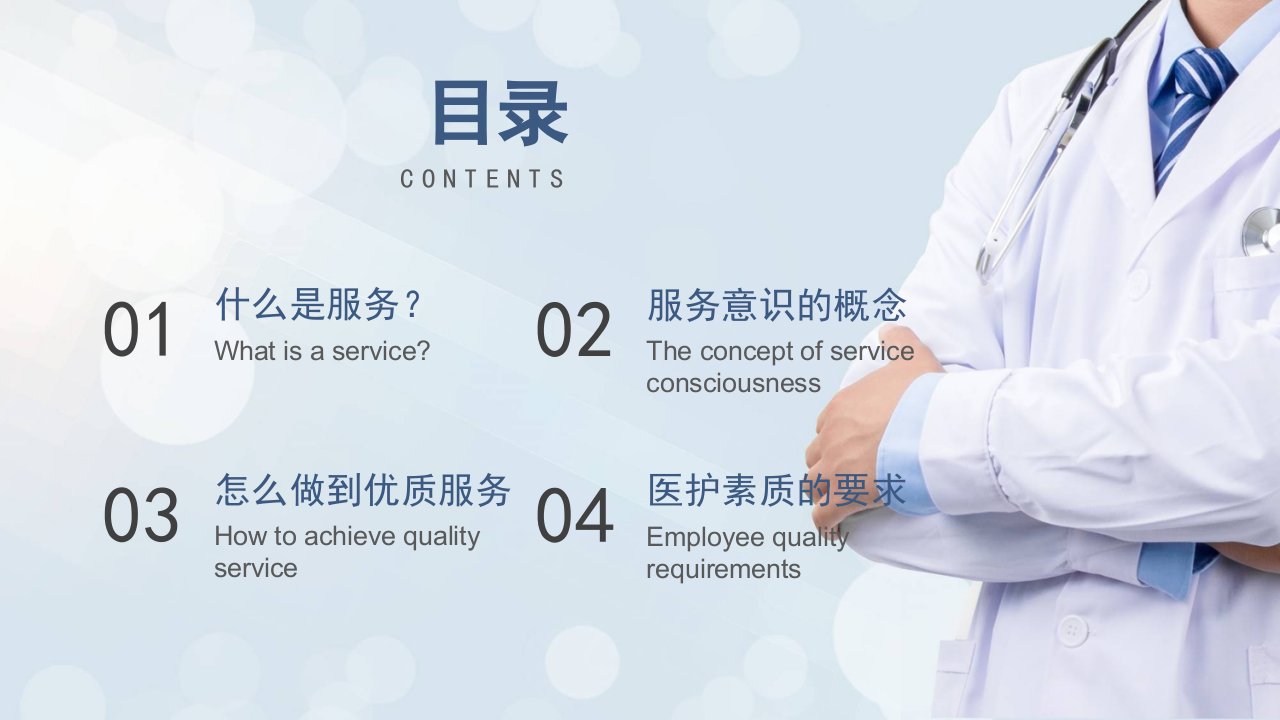 目录
CONTENTS

01
什么是服务？
What is a service?

02
服务意识的概念
The concept of service consciousness

03
怎么做到优质服务
How to achieve quality service

04
医护素质的要求
Employee quality requirements